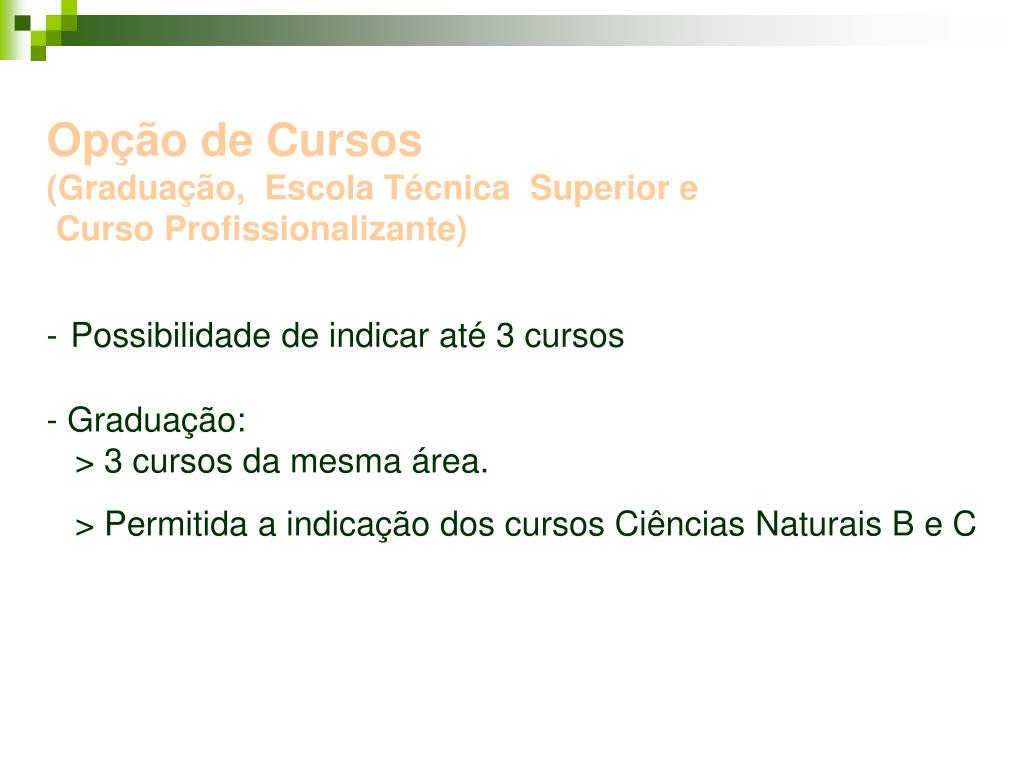 Opção de Cursos
(Graduação, Escola Técnica Superior e
Curso Profissionalizante)

- Possibilidade de indicar até 3 cursos

- Graduação:
> 3 cursos da mesma área.

> Permitida a indicação dos cursos Ciências Naturais B e C